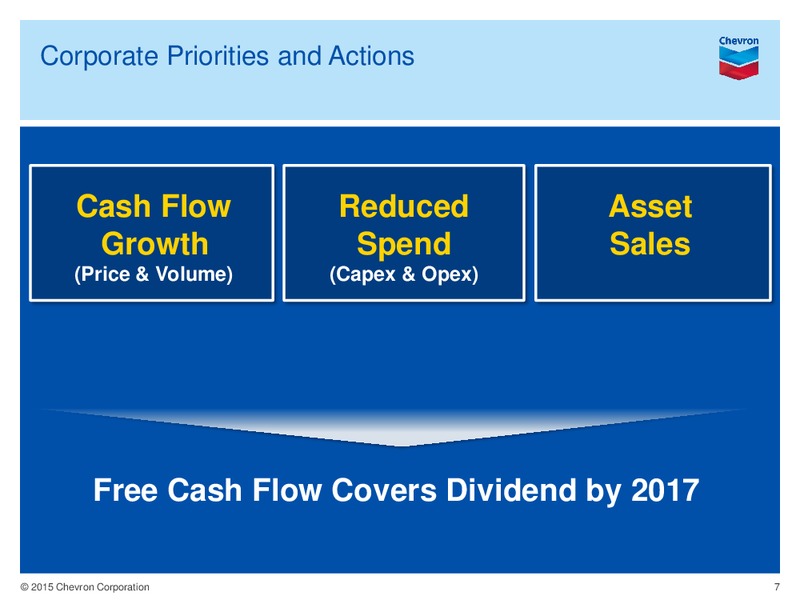 Corporate Priorities and Actions

Chevron

Cash Flow Growth
(Price & Volume)

Reduced Spend
(Capex & Opex)

Asset Sales

Free Cash Flow Covers Dividend by 2017

© 2015 Chevron Corporation

7